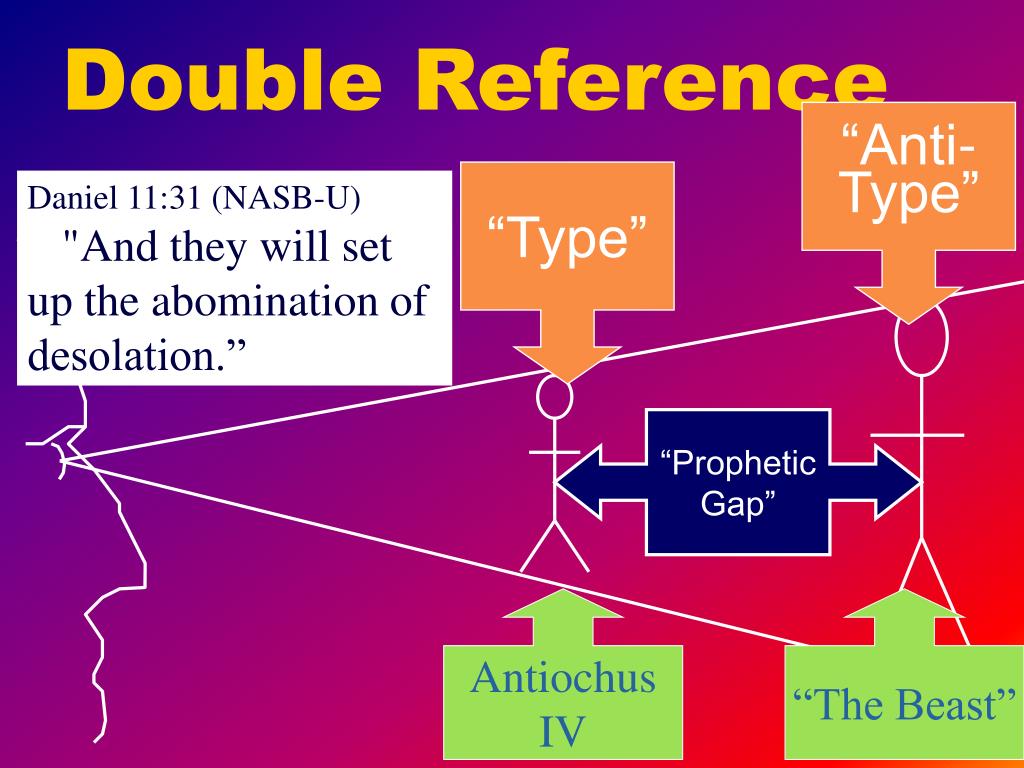 Double Reference

Daniel 11:31 (NASB-U)
"And they will set up the abomination of desolation.”

“Type”

“Anti-Type”

“Prophetic Gap”

Antiochus IV

“The Beast”